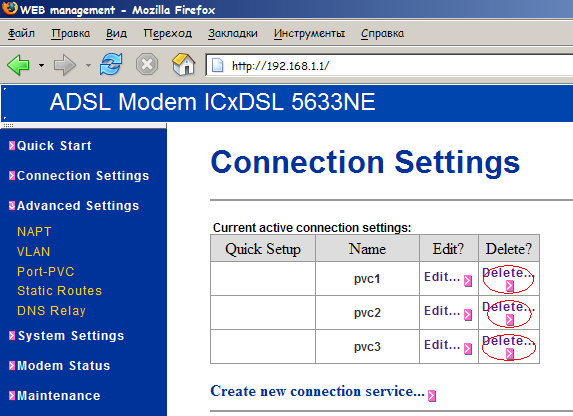 WEB management - Mozilla Firefox

Файл Правка Вид Переход Закладки Инструменты Справка

http://192.168.1.1/

ADSL Modem ICxDSL 5633NE

Quick Start
Connection Settings
Advanced Settings
NAPT
VLAN
Port-PVC
Static Routes
DNS Relay
System Settings
Modem Status
Maintenance

Connection Settings

Current active connection settings:

| Quick Setup | Name | Edit? | Delete? |
|---|---|---|---|
| | pvc1 | Edit... | Delete... |
| | pvc2 | Edit... | Delete... |
| | pvc3 | Edit... | Delete... |

Create new connection service...